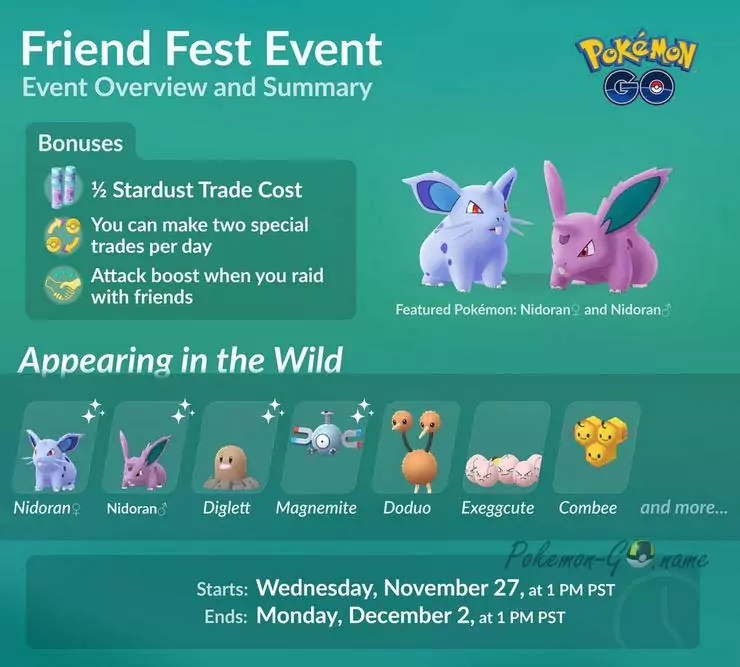 Friend Fest Event
Event Overview and Summary

Pokémon GO

Bonuses

½ Stardust Trade Cost

You can make two special trades per day

Attack boost when you raid with friends

Featured Pokémon: Nidoran♀ and Nidoran♂

Appearing in the Wild

Nidoran♀ Nidoran♂ Diglett Magnemite Doduo Exeggcute Combee and more...

Pokemon-Go.name

Starts: Wednesday, November 27, at 1 PM PST
Ends: Monday, December 2, at 1 PM PST